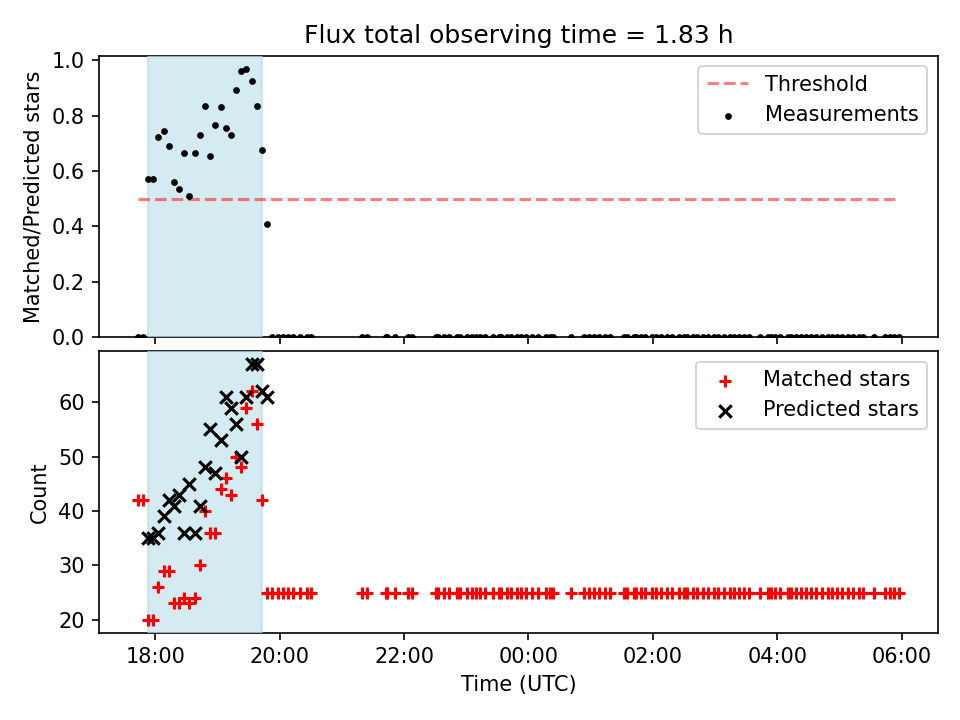 Flux total observing time = 1.83 h

Matched/Predicted stars

1.0
0.8
0.6
0.4
0.2
0.0

Threshold
Measurements

Count

60
50
40
30
20

Matched stars
Predicted stars

18:00
20:00
22:00
00:00
02:00
04:00
06:00

Time (UTC)